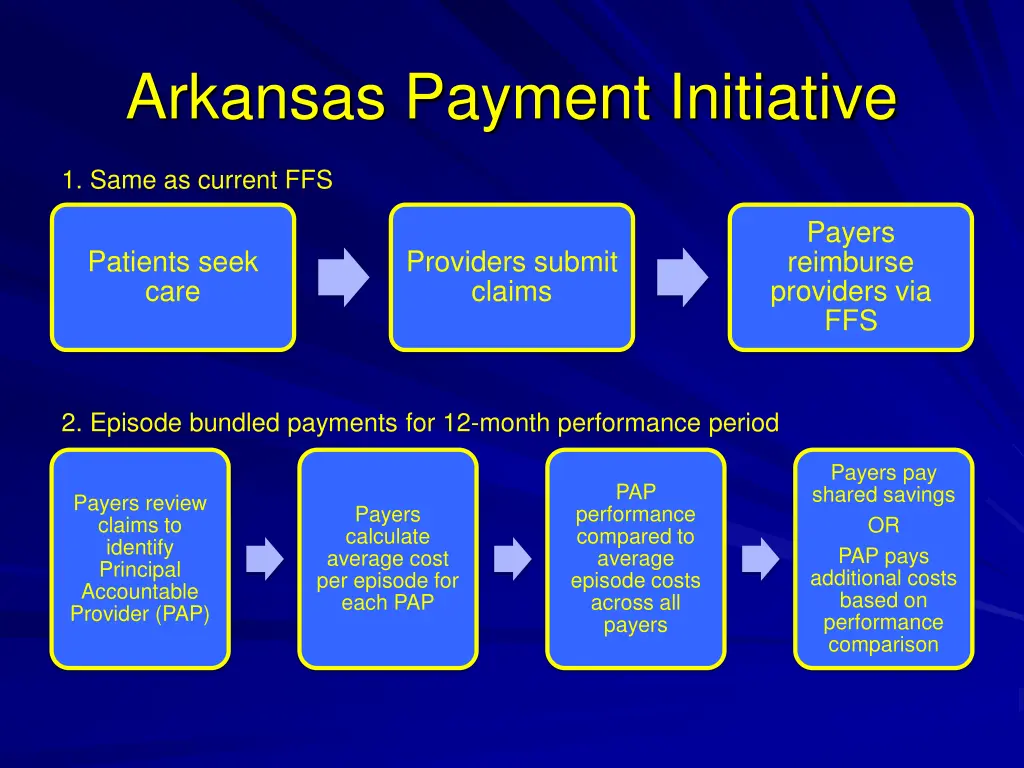 Arkansas Payment Initiative

1. Same as current FFS

Patients seek care

Providers submit claims

Payers reimburse providers via FFS

2. Episode bundled payments for 12-month performance period

Payers review claims to identify Principal Accountable Provider (PAP)

Payers calculate average cost per episode for each PAP

PAP performance compared to average episode costs across all payers

Payers pay shared savings
OR
PAP pays additional costs based on performance comparison